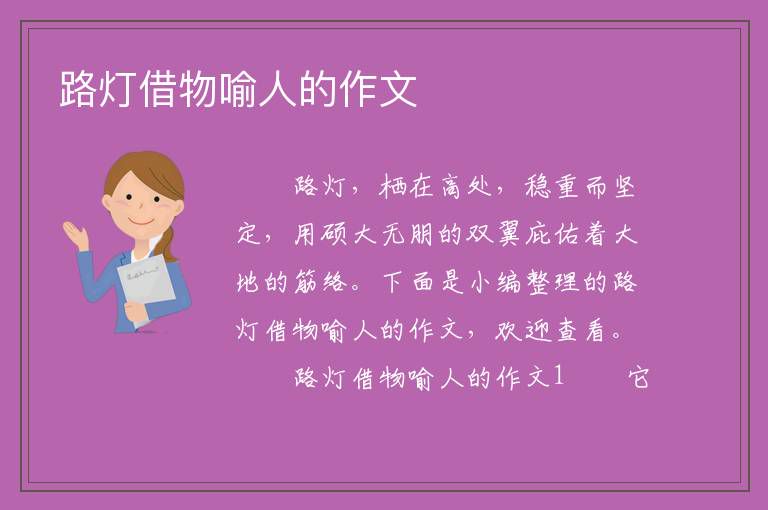 路灯借物喻人的作文

路灯，栖在高处，稳重而坚定，用硕大无朋的双翼庇佑着大地的筋络。下面是小编整理的路灯借物喻人的作文，欢迎查看。

路灯借物喻人的作文1　　它